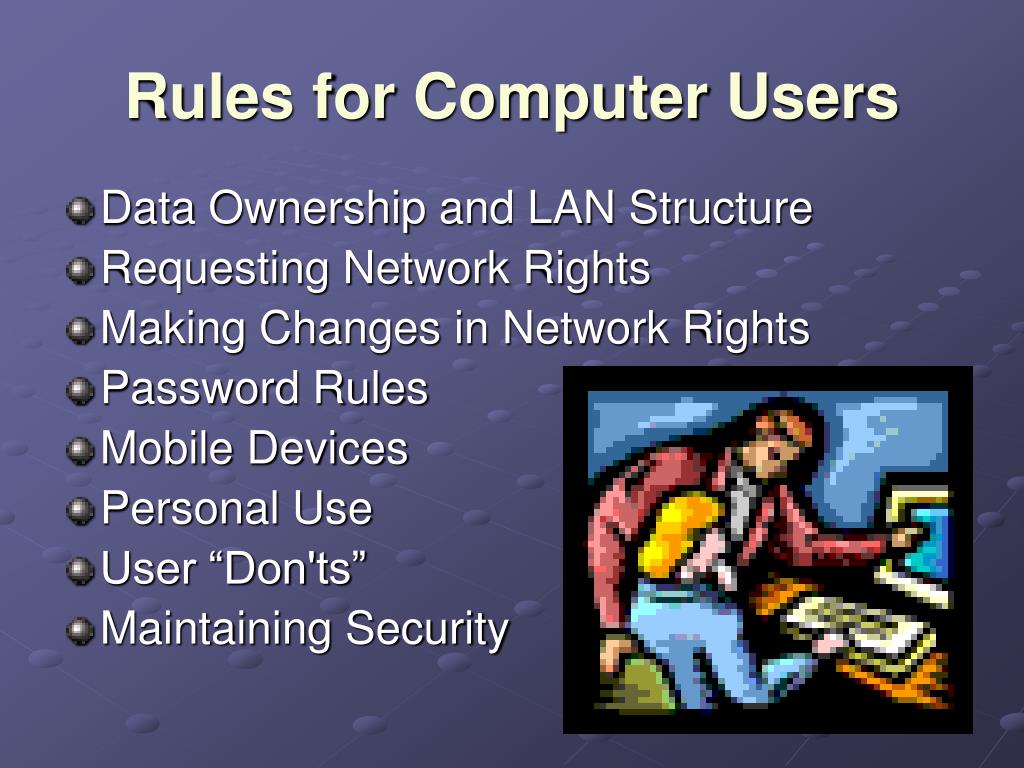 Rules for Computer Users

Data Ownership and LAN Structure
Requesting Network Rights
Making Changes in Network Rights
Password Rules
Mobile Devices
Personal Use
User “Don'ts”
Maintaining Security